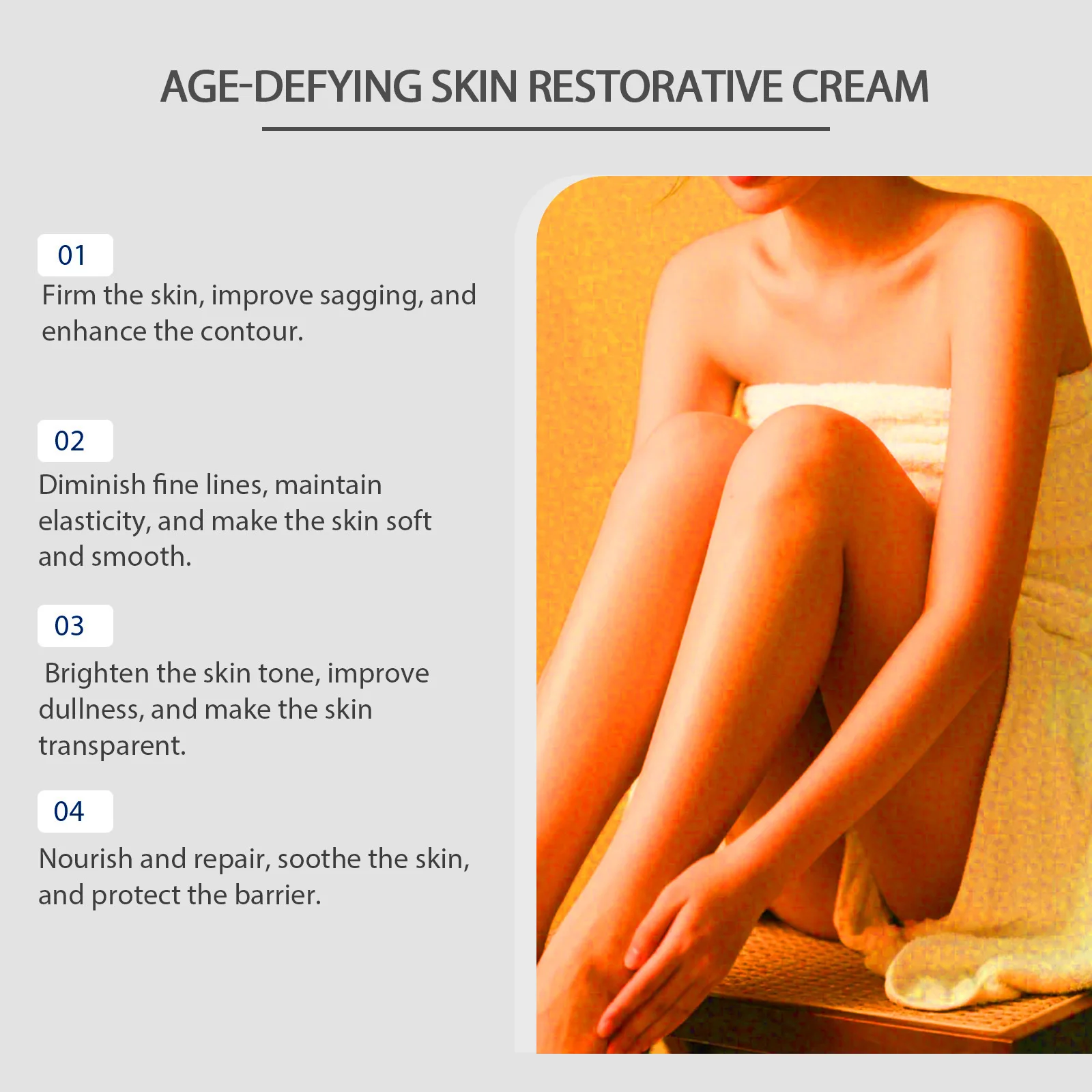 AGE-DEFYING SKIN RESTORATIVE CREAM

01

Firm the skin, improve sagging, and enhance the contour.

02

Diminish fine lines, maintain elasticity, and make the skin soft and smooth.

03

Brighten the skin tone, improve dullness, and make the skin transparent.

04

Nourish and repair, soothe the skin, and protect the barrier.